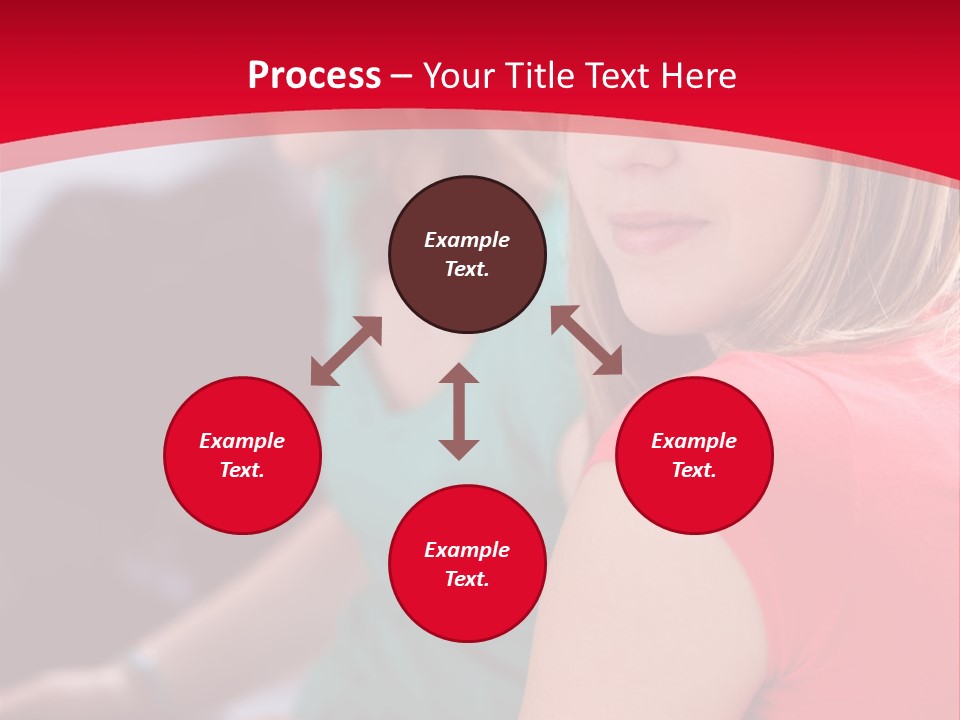 Process – Your Title Text Here

Example Text.

Example Text.

Example Text.

Example Text.